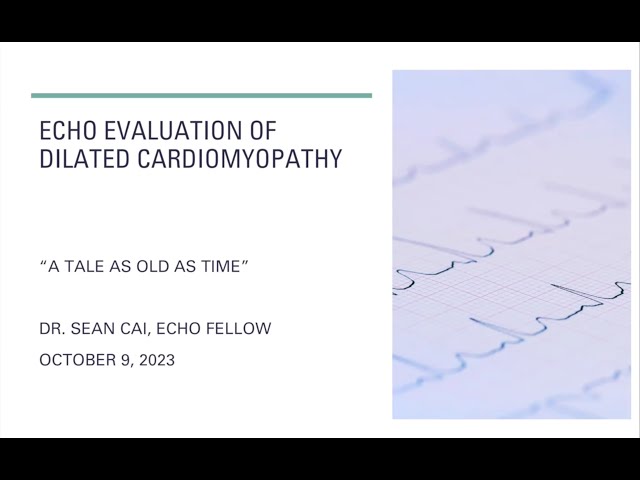 ECHO EVALUATION OF DILATED CARDIOMYOPATHY

"A TALE AS OLD AS TIME"

DR. SEAN CAI, ECHO FELLOW

OCTOBER 9, 2023